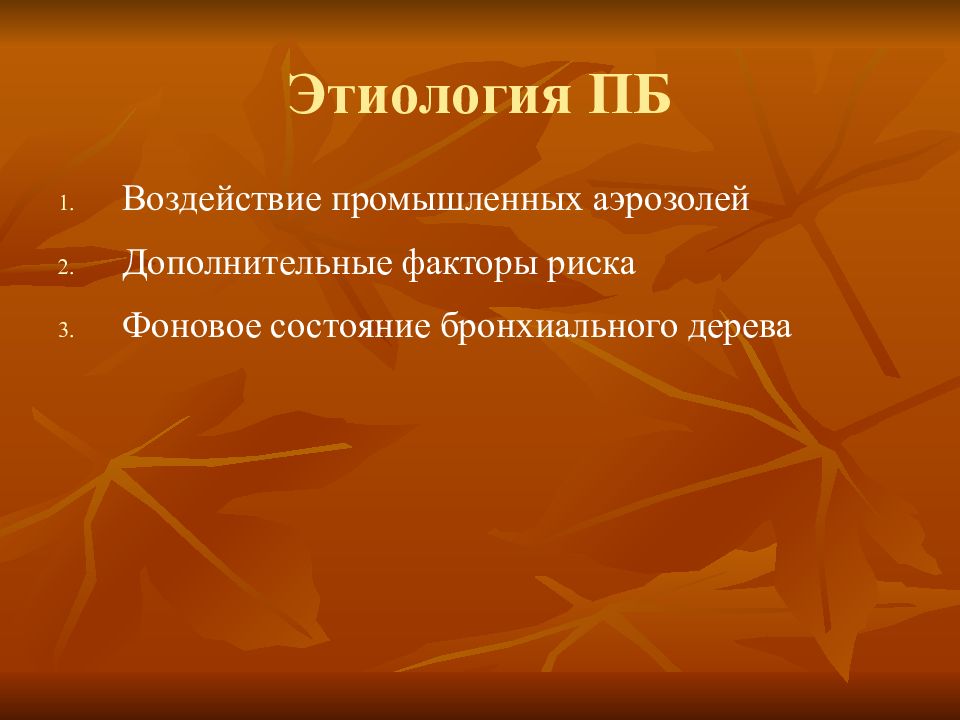 Этиология ПБ

1. Воздействие промышленных аэрозолей
2. Дополнительные факторы риска
3. Фоновое состояние бронхиального дерева